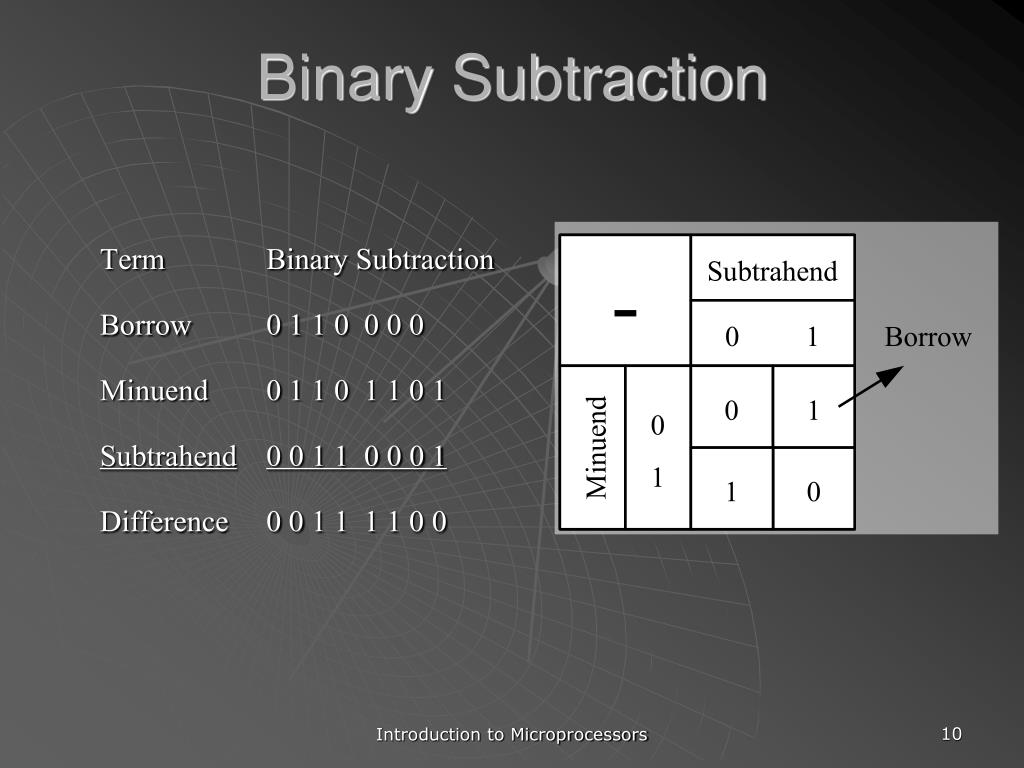 Binary Subtraction

| Term | Binary Subtraction |
|---|---|
| Borrow | 0 1 1 0  0 0 0 |
| Minuend | 0 1 1 0  1 1 0 1 |
| Subtrahend | 0 0 1 1  0 0 0 1 |
| Difference | 0 0 1 1  1 1 0 0 |

| - | | Subtrahend | |
|---|---|---|---|
| | | 0 | 1 |
| Minuend | 0 | 0 | 1 |
| | 1 | 1 | 0 |

Borrow

Introduction to Microprocessors

10